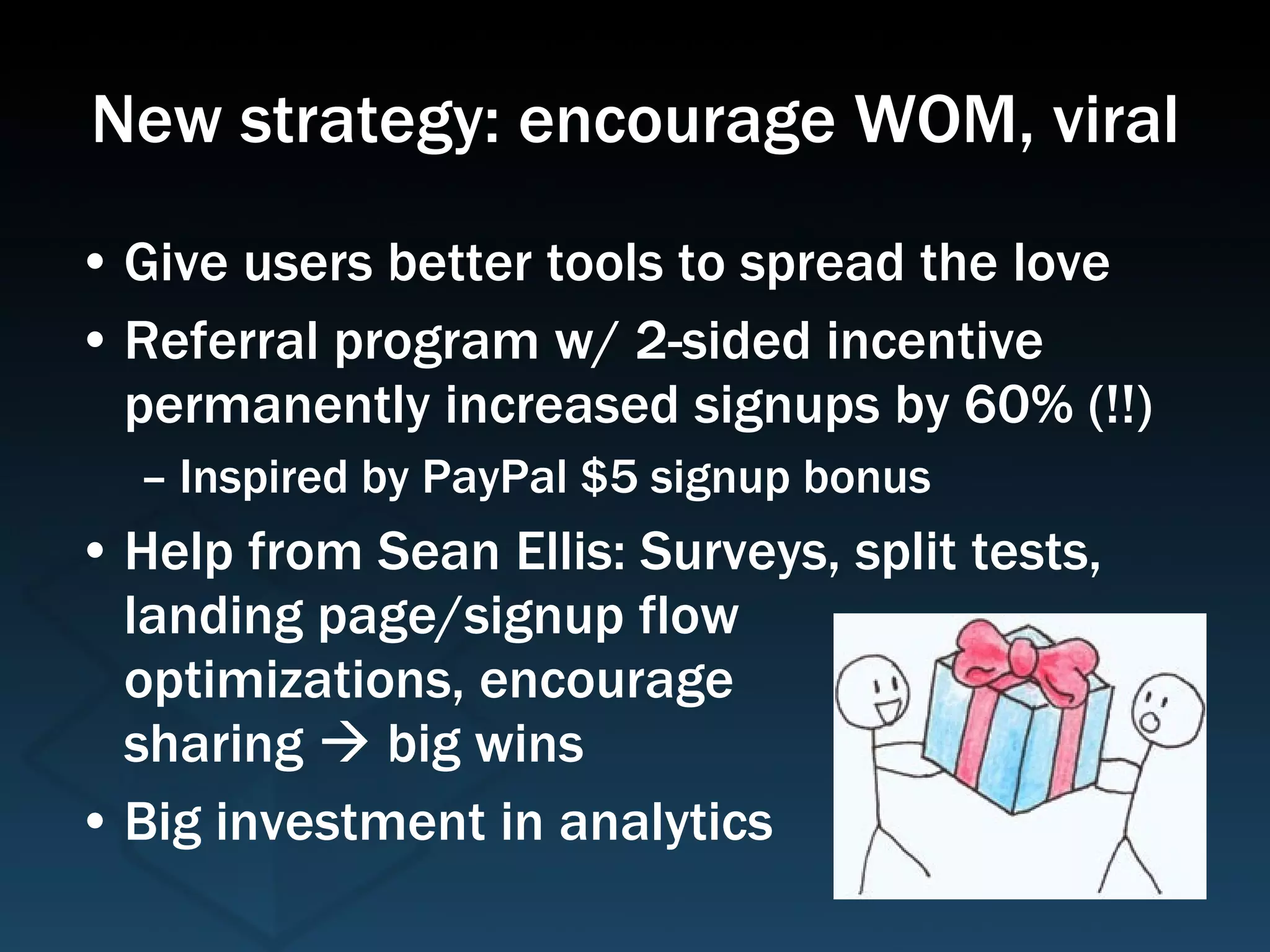 New strategy: encourage WOM, viral

• Give users better tools to spread the love
• Referral program w/ 2-sided incentive permanently increased signups by 60% (!!)
  – Inspired by PayPal \$5 signup bonus
• Help from Sean Ellis: Surveys, split tests, landing page/signup flow optimizations, encourage sharing → big wins
• Big investment in analytics